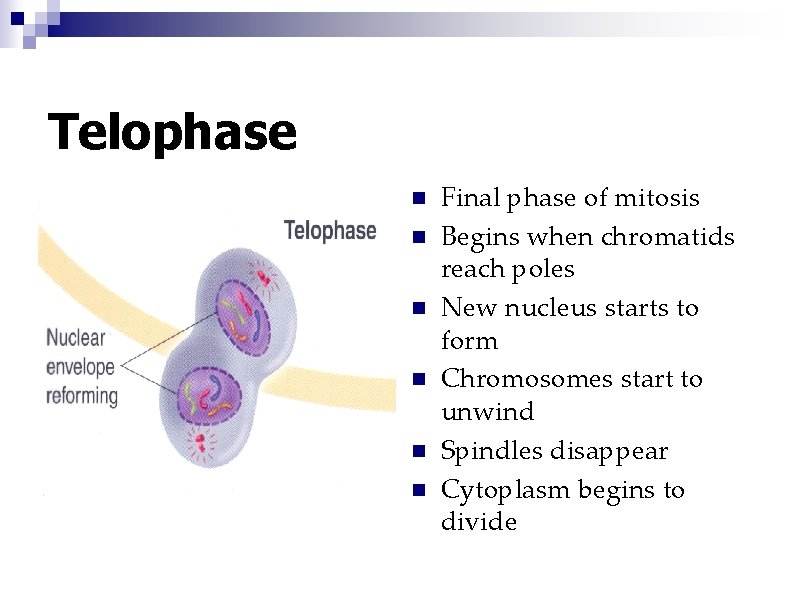 Telophase

Telophase

Nuclear envelope reforming

- Final phase of mitosis
- Begins when chromatids reach poles
- New nucleus starts to form
- Chromosomes start to unwind
- Spindles disappear
- Cytoplasm begins to divide